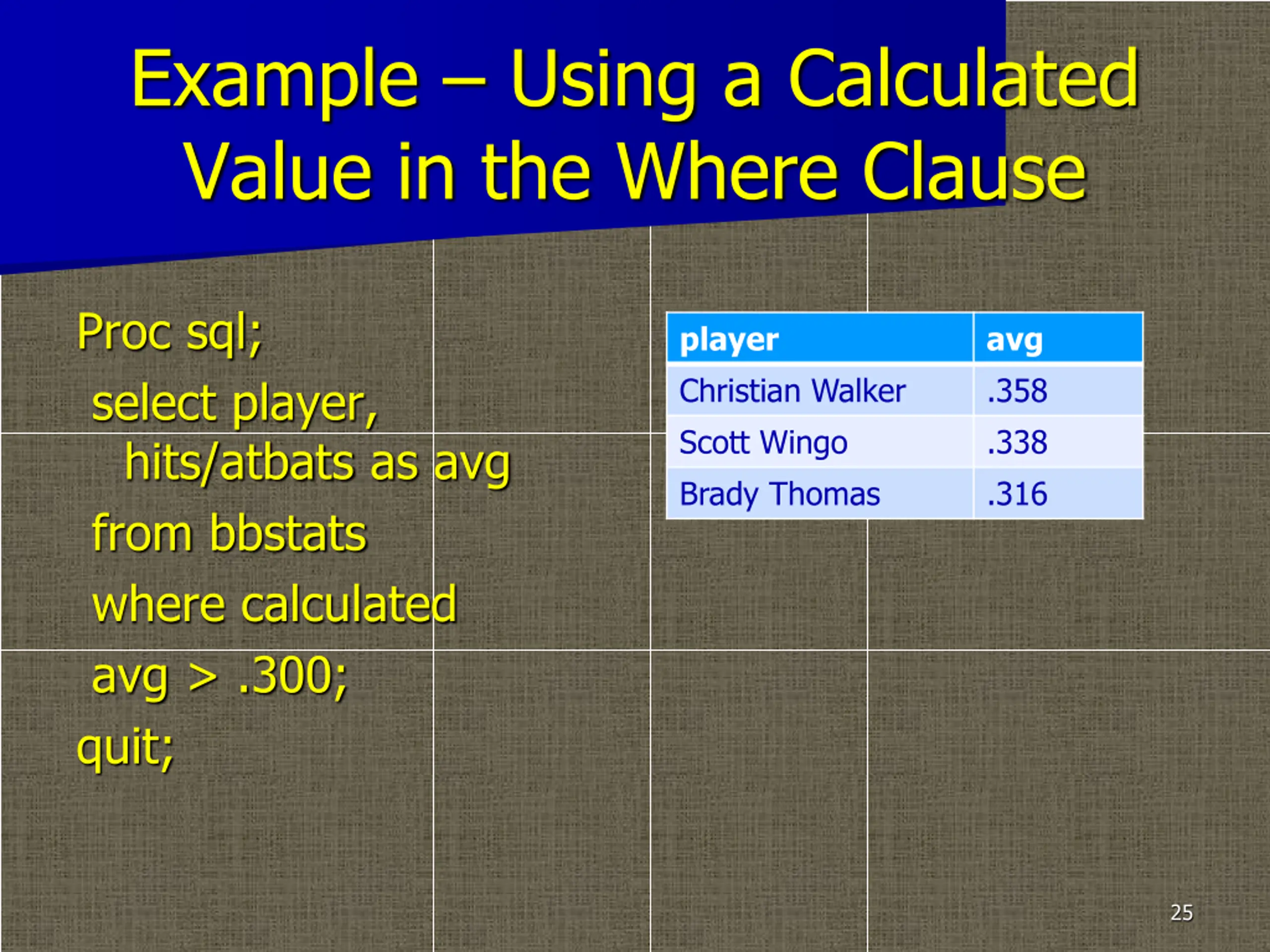 Example – Using a Calculated Value in the Where Clause

Proc sql;
select player,
hits/atbats as avg
from bbstats
where calculated
avg > .300;
quit;

| player | avg |
|---|---|
| Christian Walker | .358 |
| Scott Wingo | .338 |
| Brady Thomas | .316 |

25